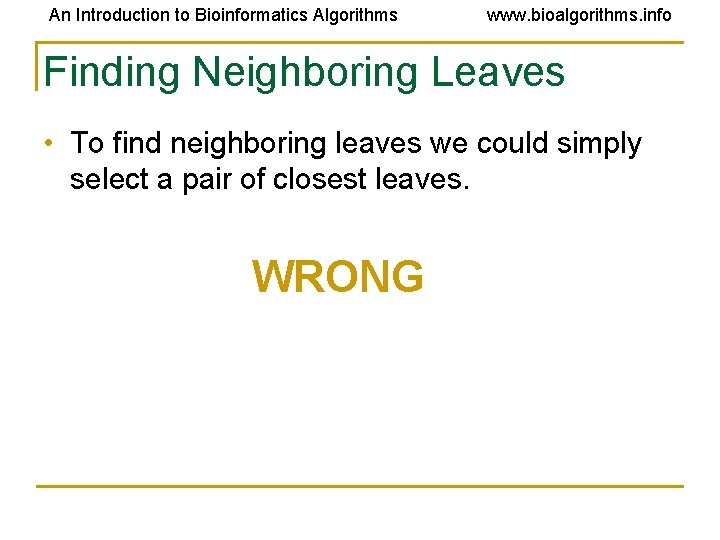 An Introduction to Bioinformatics Algorithms www.bioalgorithms.info

Finding Neighboring Leaves

• To find neighboring leaves we could simply select a pair of closest leaves.

WRONG